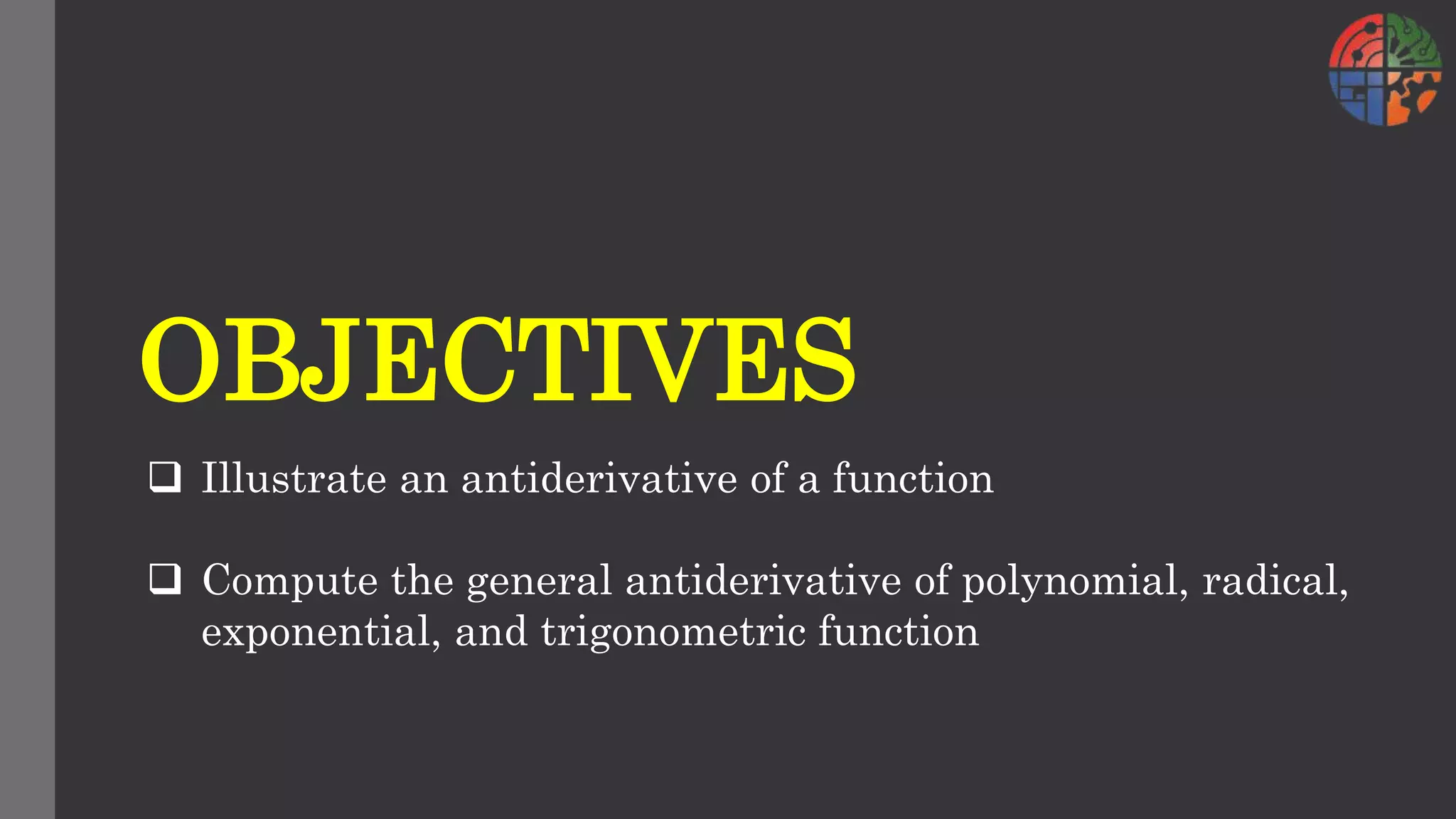 OBJECTIVES

❑ Illustrate an antiderivative of a function

❑ Compute the general antiderivative of polynomial, radical, exponential, and trigonometric function